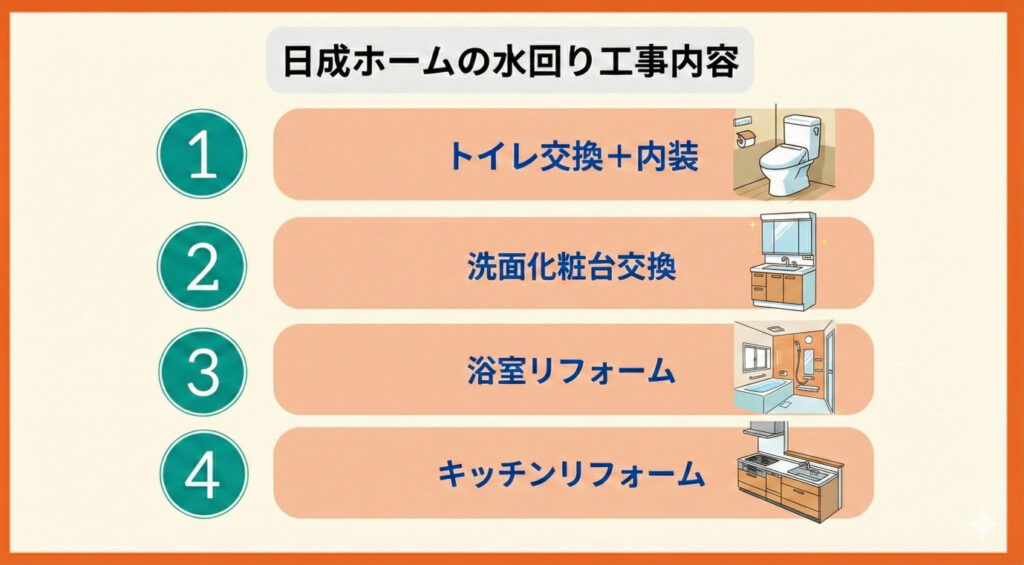 日成ホームの水回り工事内容

1
トイレ交換＋内装

2
洗面化粧台交換

3
浴室リフォーム

4
キッチンリフォーム